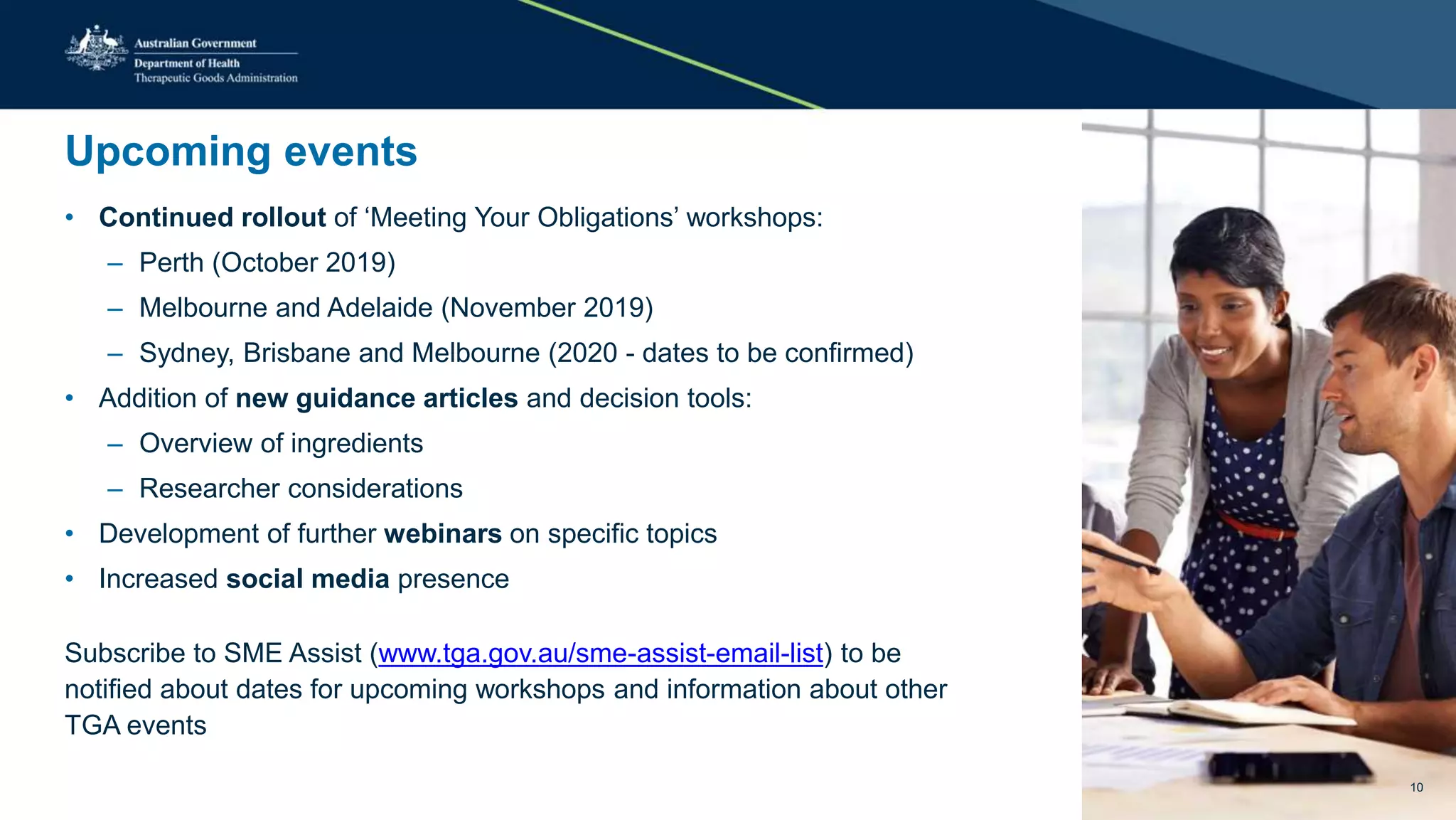 Australian Government
Department of Health
Therapeutic Goods Administration

Upcoming events

• Continued rollout of ‘Meeting Your Obligations’ workshops:
– Perth (October 2019)
– Melbourne and Adelaide (November 2019)
– Sydney, Brisbane and Melbourne (2020 - dates to be confirmed)
• Addition of new guidance articles and decision tools:
– Overview of ingredients
– Researcher considerations
• Development of further webinars on specific topics
• Increased social media presence

Subscribe to SME Assist (www.tga.gov.au/sme-assist-email-list) to be notified about dates for upcoming workshops and information about other TGA events

10